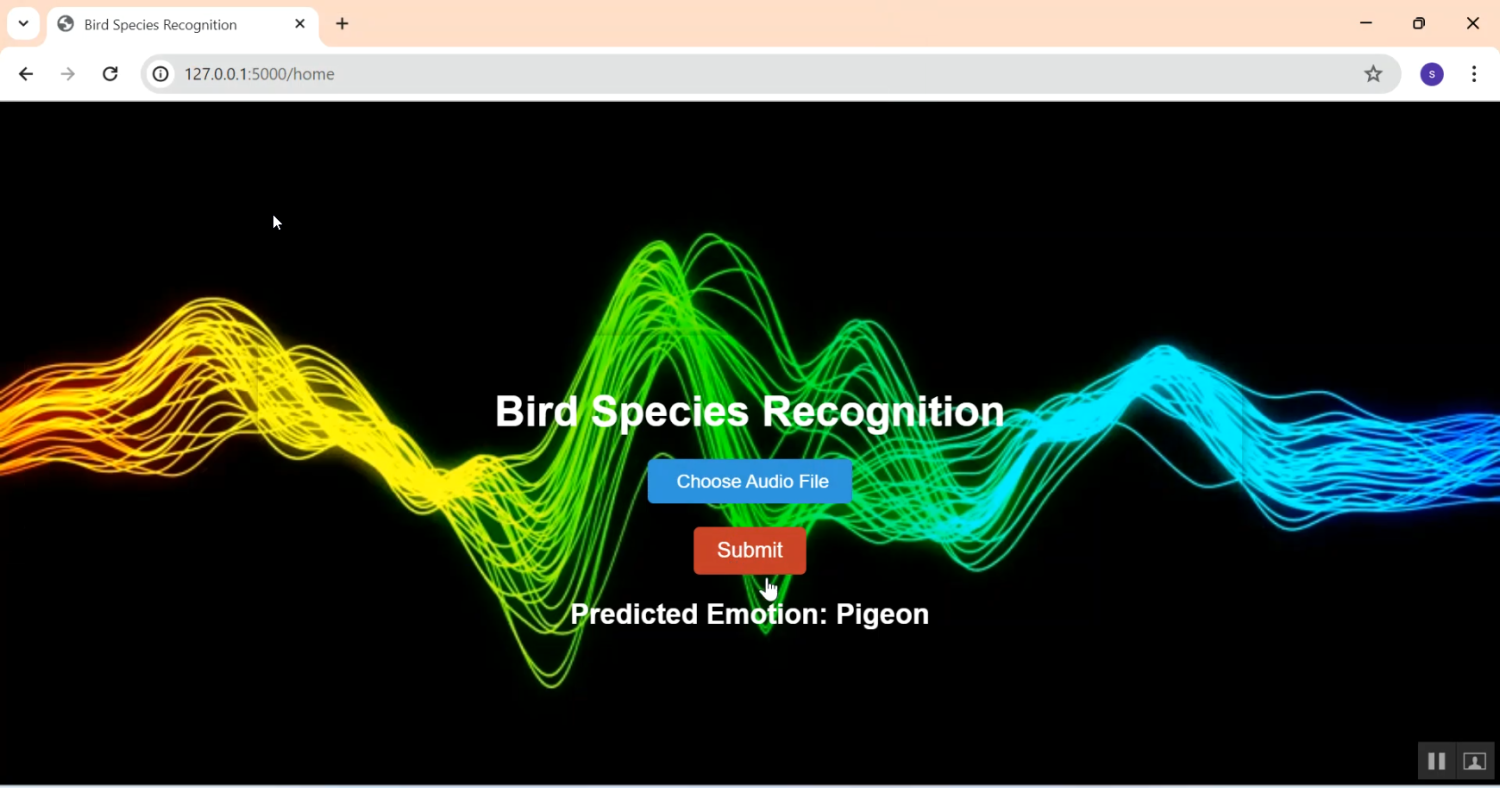 Bird Species Recognition

127.0.0.1:5000/home

S

Bird Species Recognition

Choose Audio File

Submit

Predicted Emotion: Pigeon